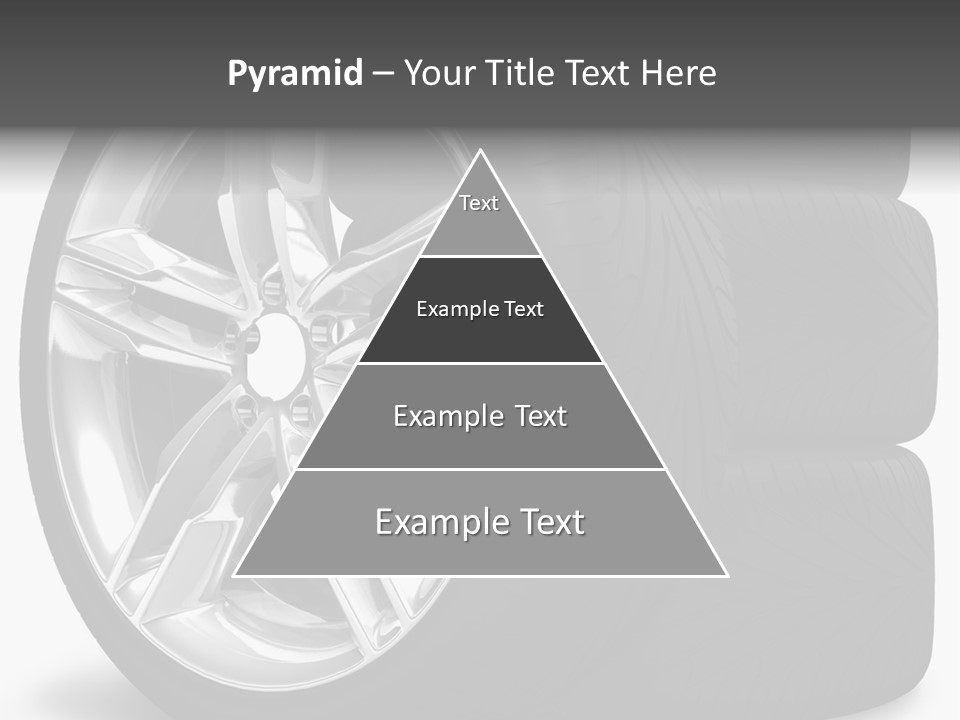 Pyramid – Your Title Text Here

Text

Example Text

Example Text

Example Text